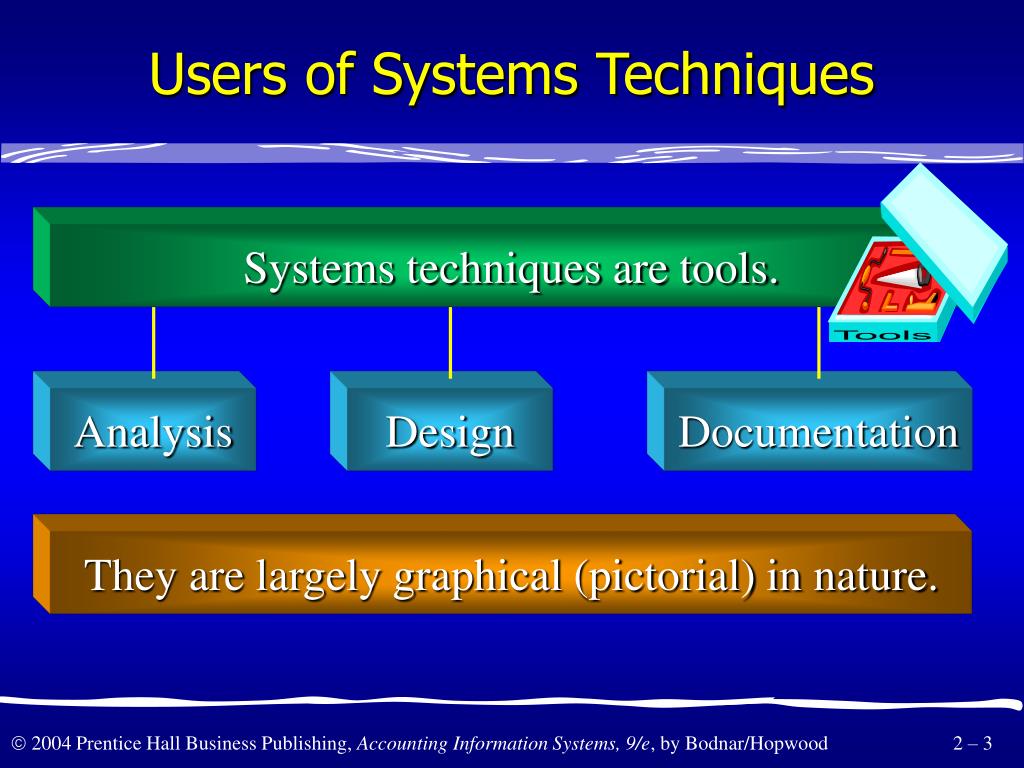 Users of Systems Techniques

Systems techniques are tools.

Tools

Analysis

Design

Documentation

They are largely graphical (pictorial) in nature.

© 2004 Prentice Hall Business Publishing, Accounting Information Systems, 9/e, by Bodnar/Hopwood

2 – 3